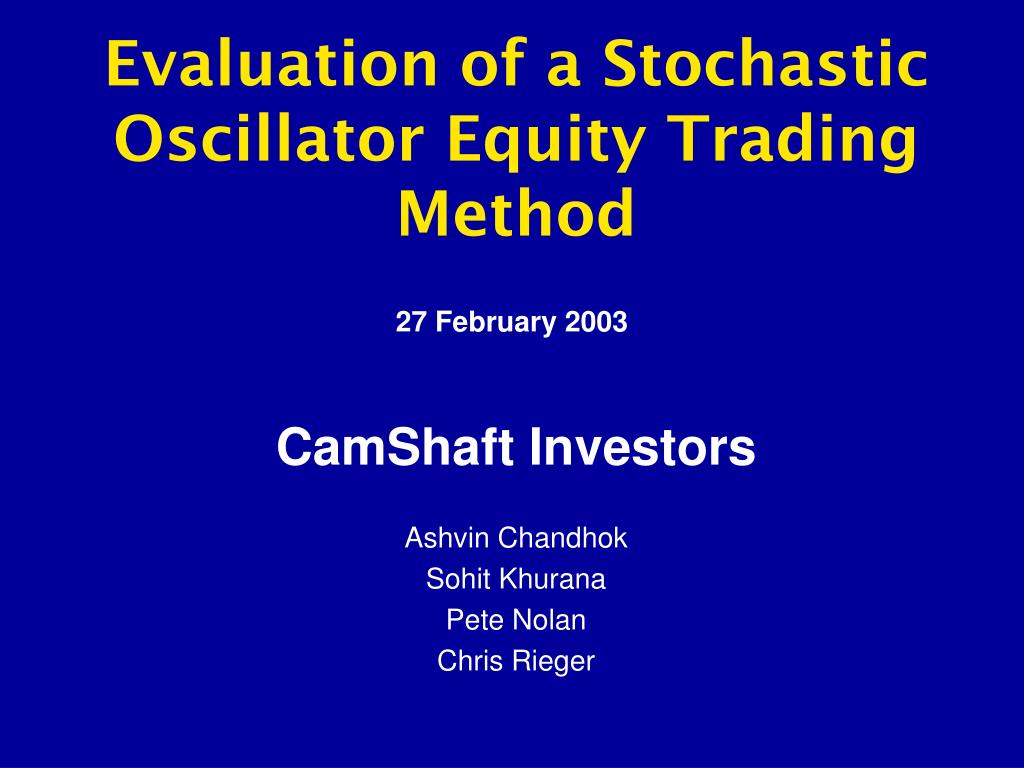 Evaluation of a Stochastic Oscillator Equity Trading Method

27 February 2003

CamShaft Investors

Ashvin Chandhok
Sohit Khurana
Pete Nolan
Chris Rieger